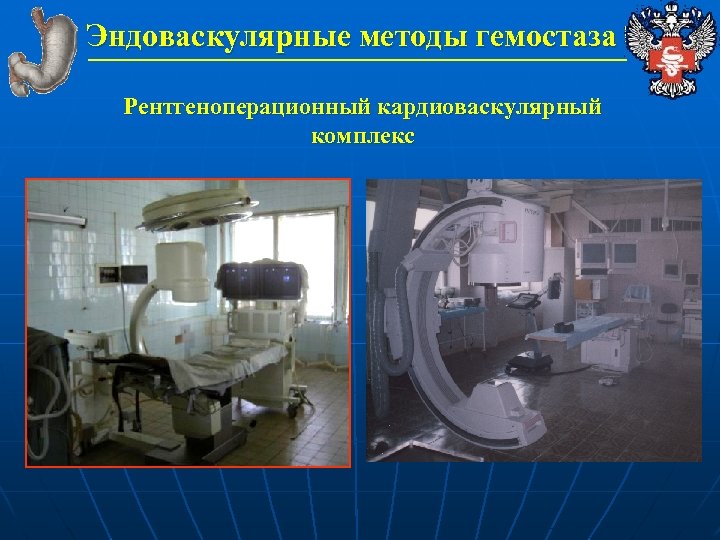 Эндоваскулярные методы гемостаза

Рентгеноперационный кардиоваскулярный комплекс